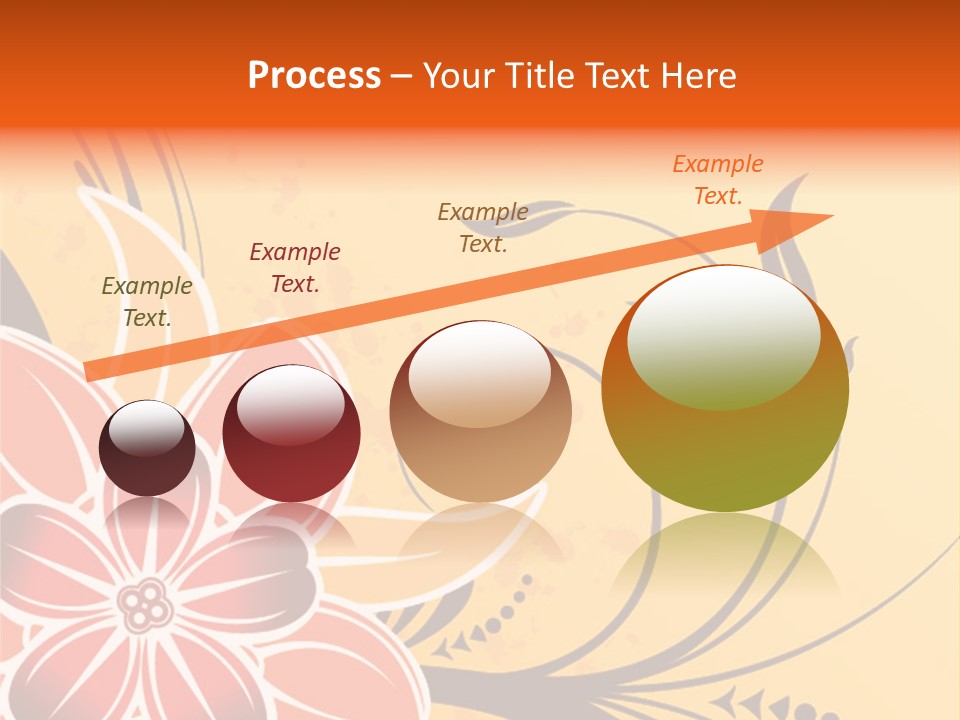 Process – Your Title Text Here

Example Text.

Example Text.

Example Text.

Example Text.